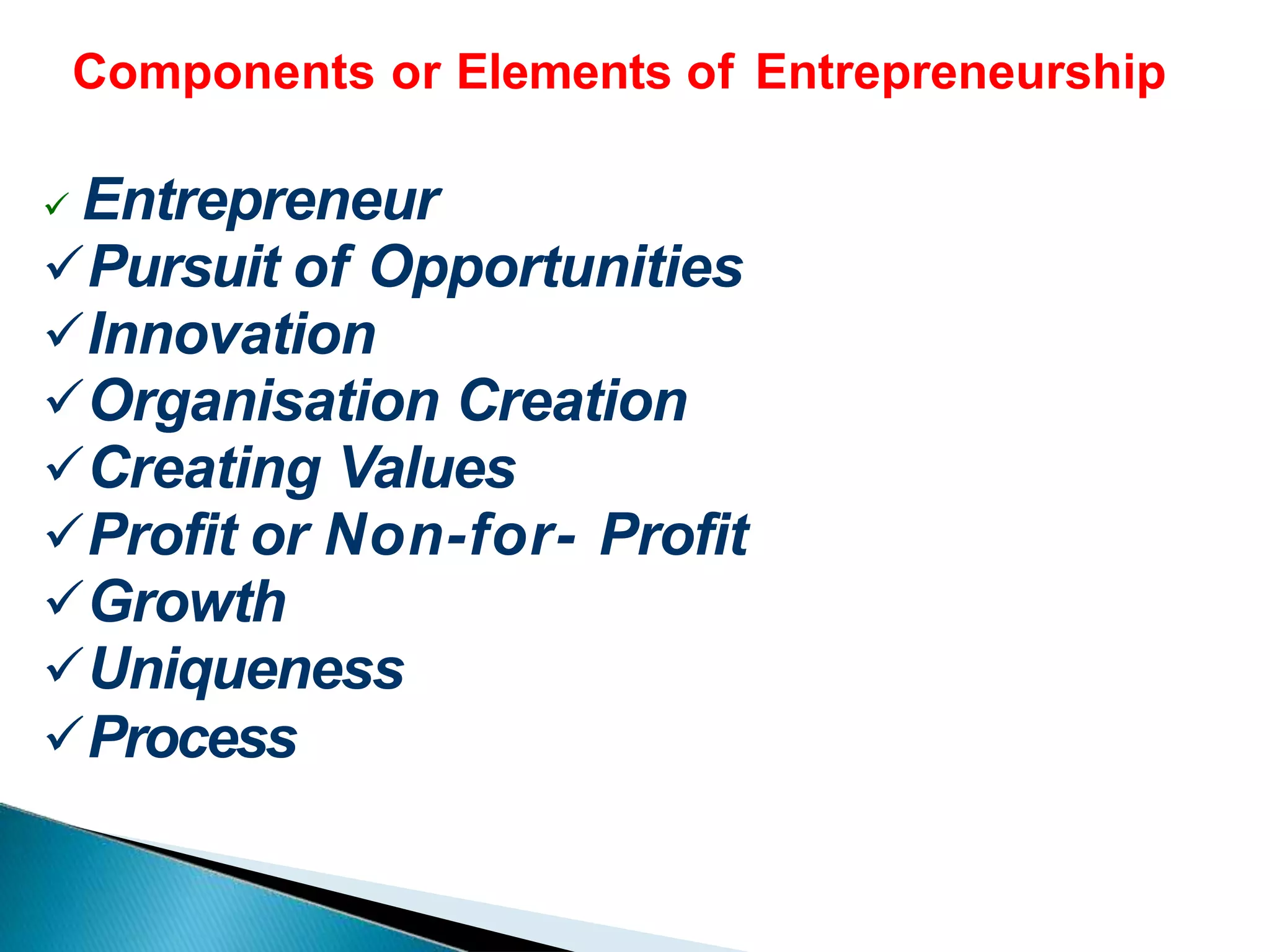 Components or Elements of Entrepreneurship

✓ Entrepreneur
✓ Pursuit of Opportunities
✓ Innovation
✓ Organisation Creation
✓ Creating Values
✓ Profit or Non-for- Profit
✓ Growth
✓ Uniqueness
✓ Process